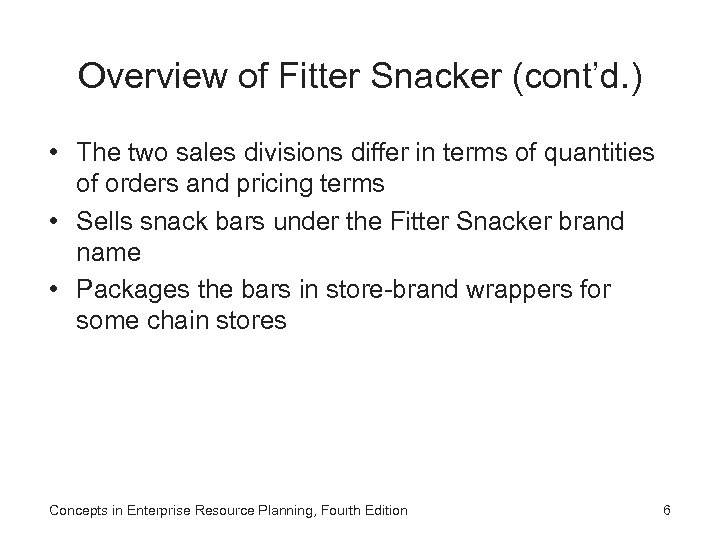 Overview of Fitter Snacker (cont'd.)

• The two sales divisions differ in terms of quantities of orders and pricing terms
• Sells snack bars under the Fitter Snacker brand name
• Packages the bars in store-brand wrappers for some chain stores

Concepts in Enterprise Resource Planning, Fourth Edition 6